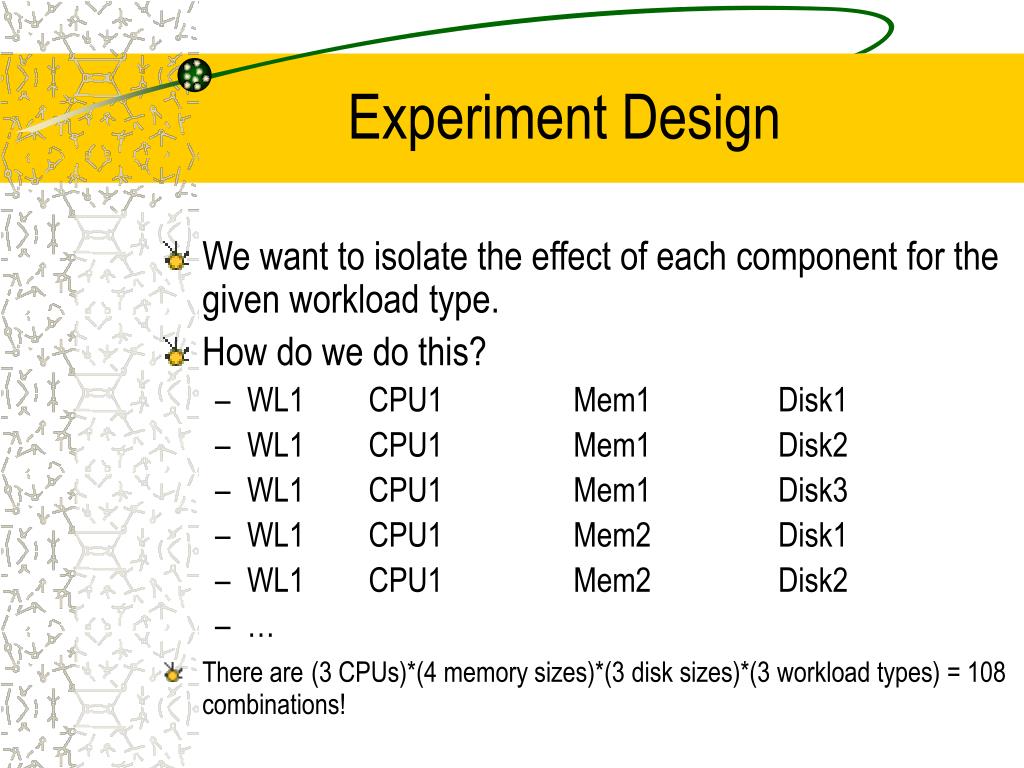 Experiment Design

We want to isolate the effect of each component for the given workload type.

How do we do this?

– WL1 CPU1 Mem1 Disk1
– WL1 CPU1 Mem1 Disk2
– WL1 CPU1 Mem1 Disk3
– WL1 CPU1 Mem2 Disk1
– WL1 CPU1 Mem2 Disk2
– …

There are (3 CPUs)*(4 memory sizes)*(3 disk sizes)*(3 workload types) = 108 combinations!